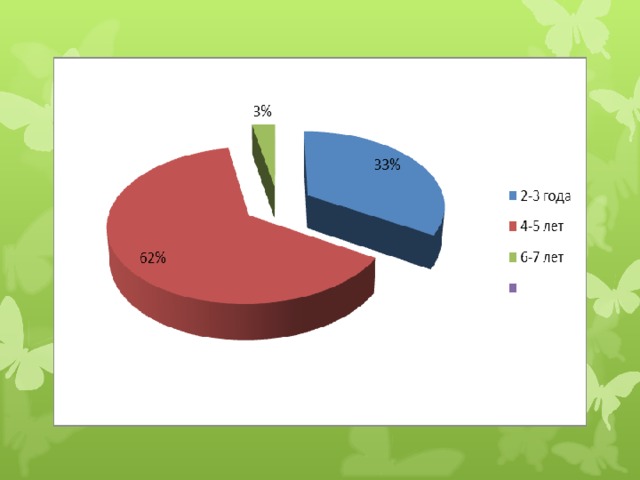 3%

33%

62%

2-3 года
4-5 лет
6-7 лет